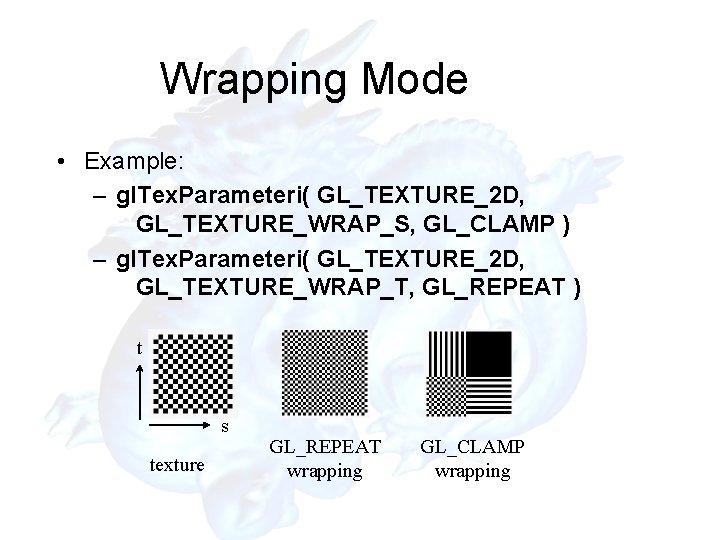 Wrapping Mode

• Example:
– glTexParameteri( GL_TEXTURE_2D, GL_TEXTURE_WRAP_S, GL_CLAMP )
– glTexParameteri( GL_TEXTURE_2D, GL_TEXTURE_WRAP_T, GL_REPEAT )

t

s

texture

GL_REPEAT wrapping

GL_CLAMP wrapping